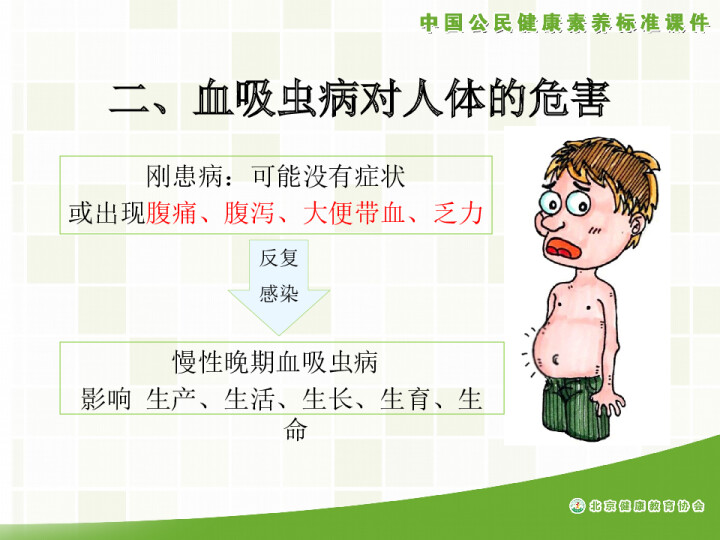 中国公民健康素养标准课件

二、血吸虫病对人体的危害

刚患病：可能没有症状
或出现腹痛、腹泻、大便带血、乏力

反复
感染

慢性晚期血吸虫病
影响 生产、生活、生长、生育、生命

北京健康教育协会